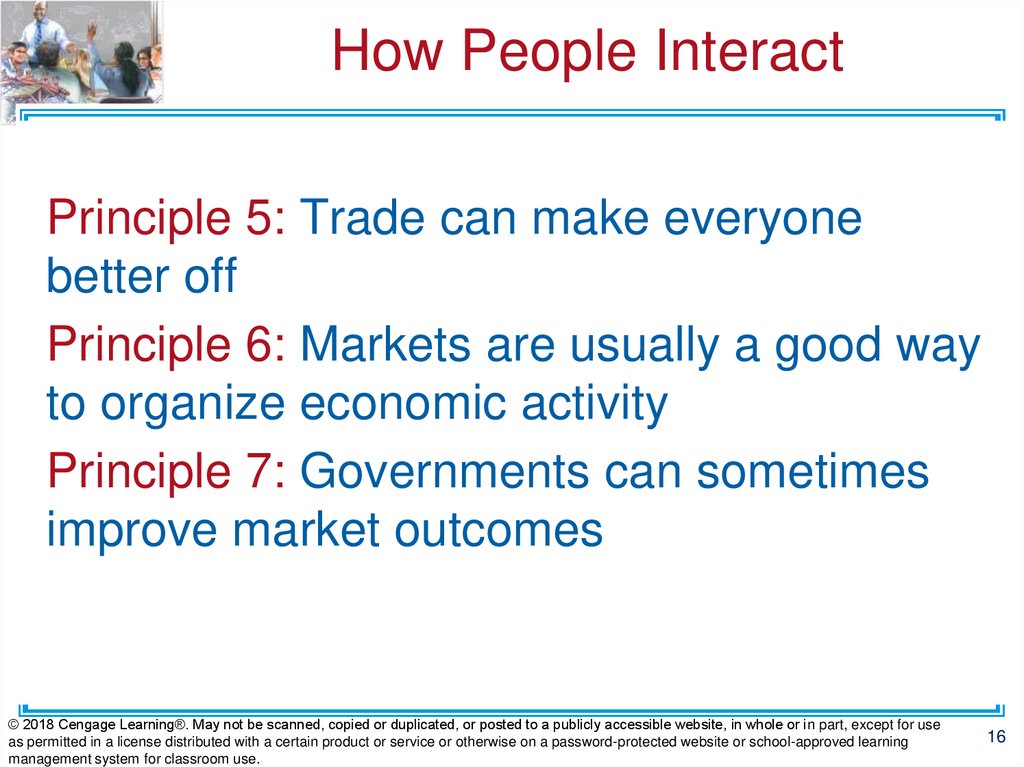 How People Interact

Principle 5: Trade can make everyone better off

Principle 6: Markets are usually a good way to organize economic activity

Principle 7: Governments can sometimes improve market outcomes

© 2018 Cengage Learning®. May not be scanned, copied or duplicated, or posted to a publicly accessible website, in whole or in part, except for use as permitted in a license distributed with a certain product or service or otherwise on a password-protected website or school-approved learning management system for classroom use.

16